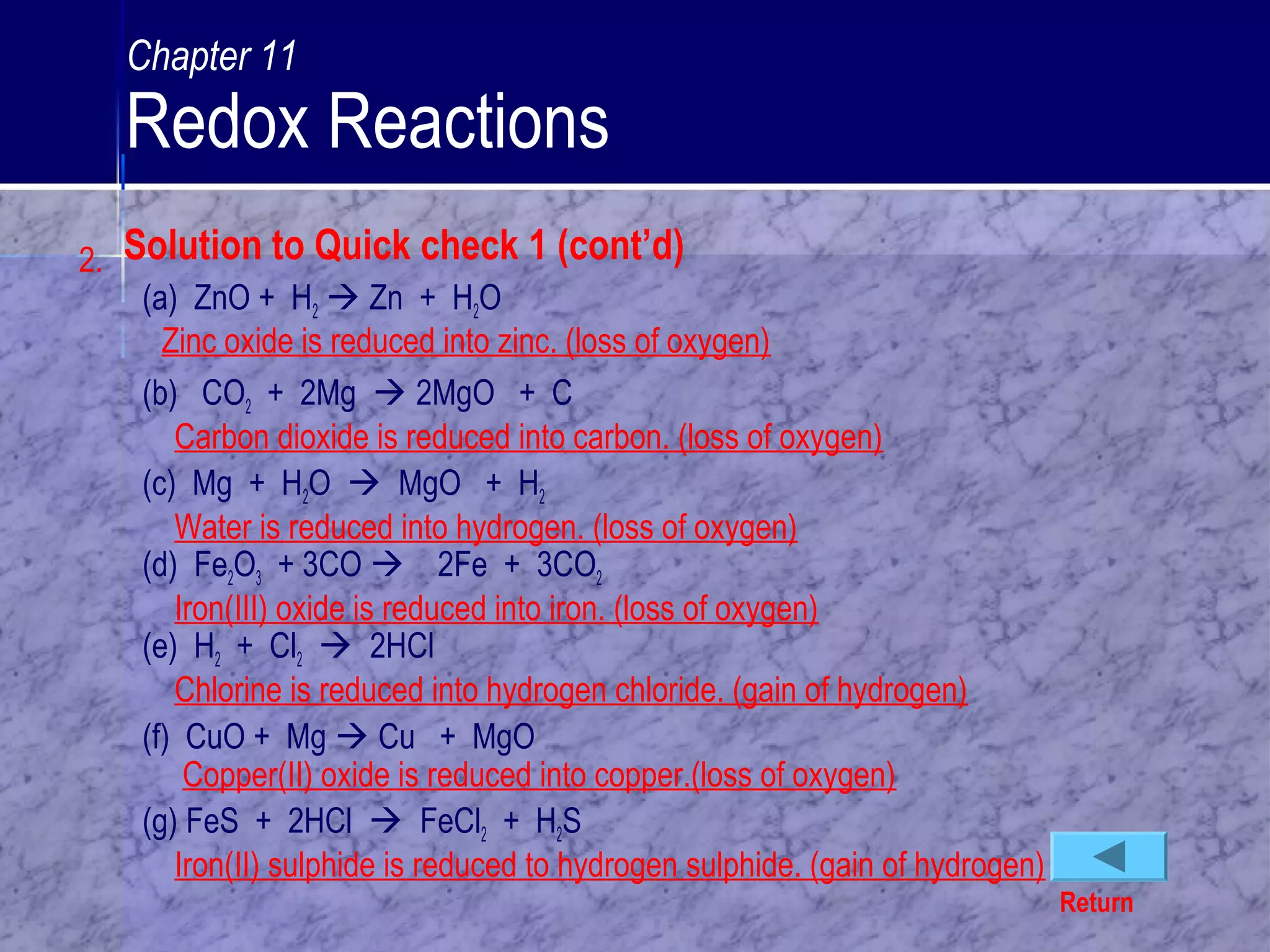 Chapter 11
Redox Reactions

2. Solution to Quick check 1 (cont'd)

(a) $ZnO + H_2 \rightarrow Zn + H_2O$
Zinc oxide is reduced into zinc. (loss of oxygen)

(b) $CO_2 + 2Mg \rightarrow 2MgO + C$
Carbon dioxide is reduced into carbon. (loss of oxygen)

(c) $Mg + H_2O \rightarrow MgO + H_2$
Water is reduced into hydrogen. (loss of oxygen)

(d) $Fe_2O_3 + 3CO \rightarrow 2Fe + 3CO_2$
Iron(III) oxide is reduced into iron. (loss of oxygen)

(e) $H_2 + Cl_2 \rightarrow 2HCl$
Chlorine is reduced into hydrogen chloride. (gain of hydrogen)

(f) $CuO + Mg \rightarrow Cu + MgO$
Copper(II) oxide is reduced into copper.(loss of oxygen)

(g) $FeS + 2HCl \rightarrow FeCl_2 + H_2S$
Iron(II) sulphide is reduced to hydrogen sulphide. (gain of hydrogen)

Return